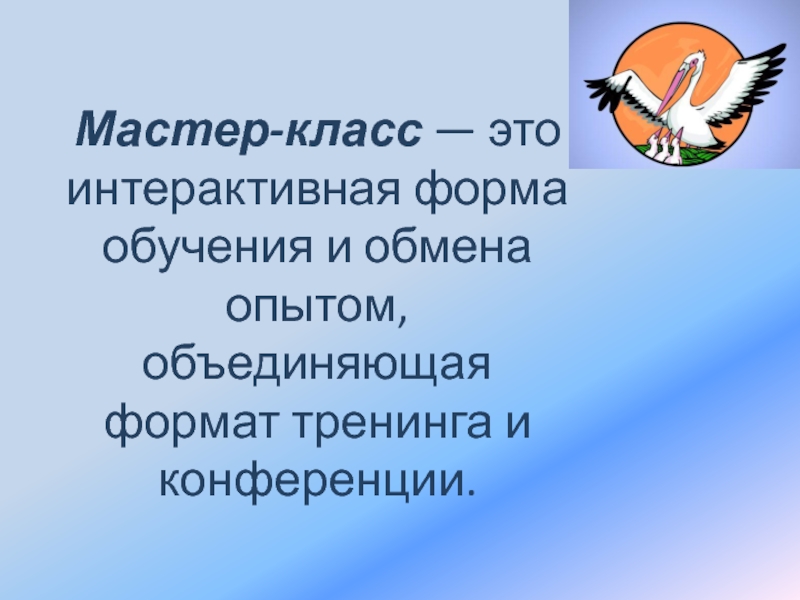 Мастер-класс — это интерактивная форма обучения и обмена опытом, объединяющая формат тренинга и конференции.